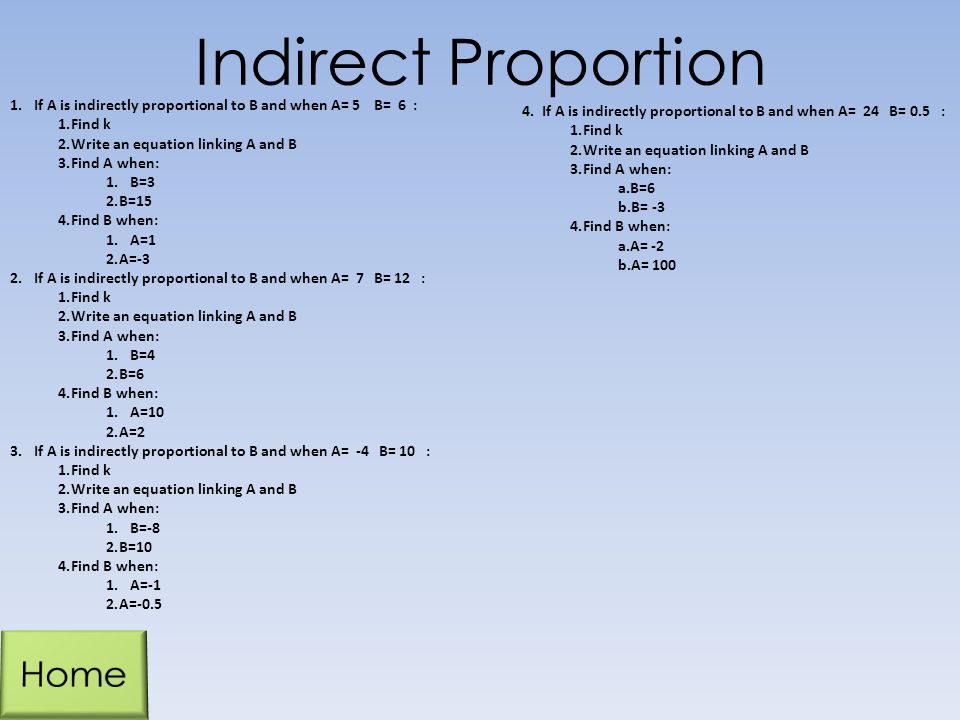 Indirect Proportion

1. If A is indirectly proportional to B and when A= 5 B= 6 :
1. Find k
2. Write an equation linking A and B
3. Find A when:
1. B=3
2. B=15
4. Find B when:
1. A=1
2. A=-3
2. If A is indirectly proportional to B and when A= 7 B= 12 :
1. Find k
2. Write an equation linking A and B
3. Find A when:
1. B=4
2. B=6
4. Find B when:
1. A=10
2. A=2
3. If A is indirectly proportional to B and when A= -4 B= 10 :
1. Find k
2. Write an equation linking A and B
3. Find A when:
1. B=-8
2. B=10
4. Find B when:
1. A=-1
2. A=-0.5

4. If A is indirectly proportional to B and when A= 24 B= 0.5 :
1. Find k
2. Write an equation linking A and B
3. Find A when:
a. B=6
b. B= -3
4. Find B when:
a. A= -2
b. A= 100

Home